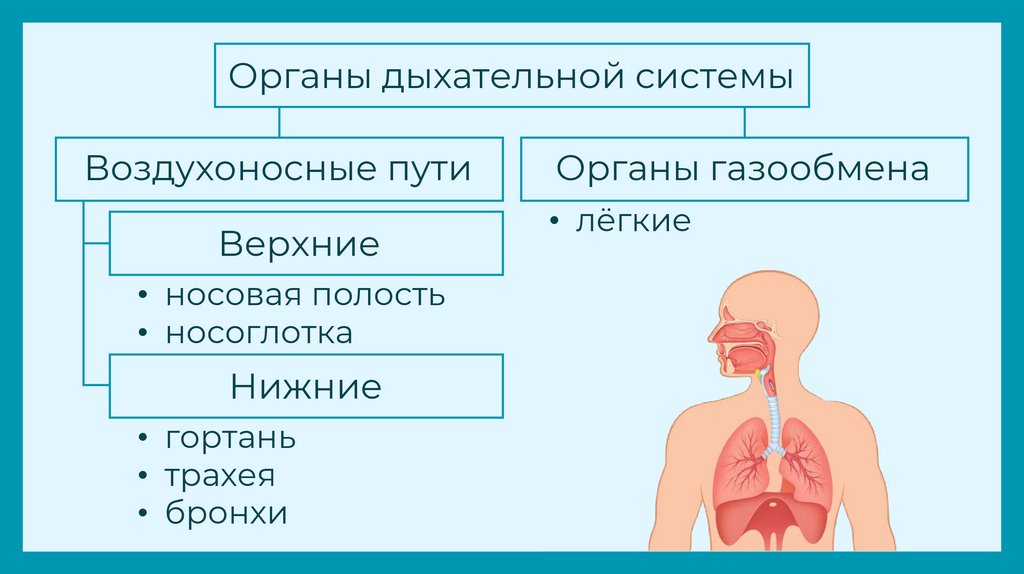 Органы дыхательной системы

Воздухоносные пути

Верхние

• носовая полость
• носоглотка

Нижние

• гортань
• трахея
• бронхи

Органы газообмена

• лёгкие